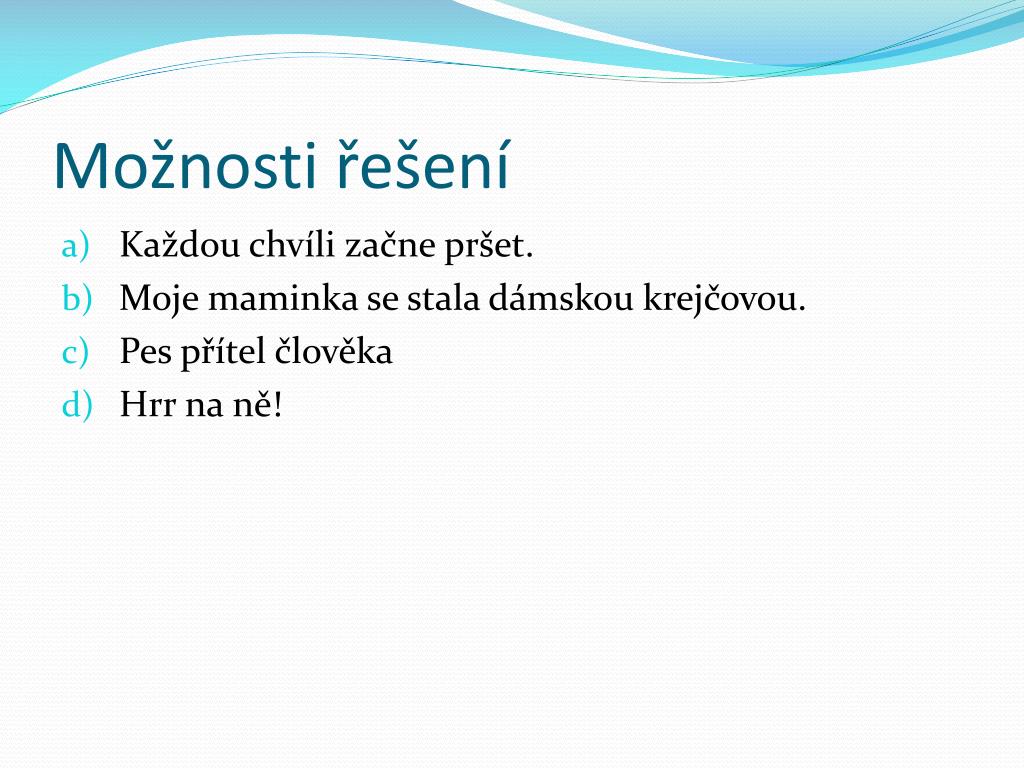 Možnosti řešení

a) Každou chvíli začne pršet.
b) Moje maminka se stala dámskou krejčovou.
c) Pes přítel člověka
d) Hrr na ně!